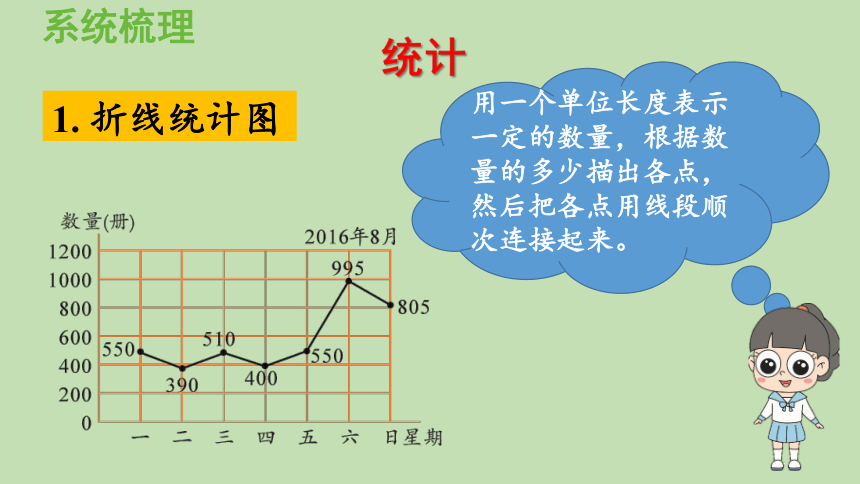 系统梳理

统计

1. 折线统计图

用一个单位长度表示一定的数量，根据数量的多少描出各点，然后把各点用线段顺次连接起来。

数量(册)

2016年8月

1200
1000
800
600
400
200
0

550
390
510
400
550
995
805

一 二 三 四 五 六 日 星期